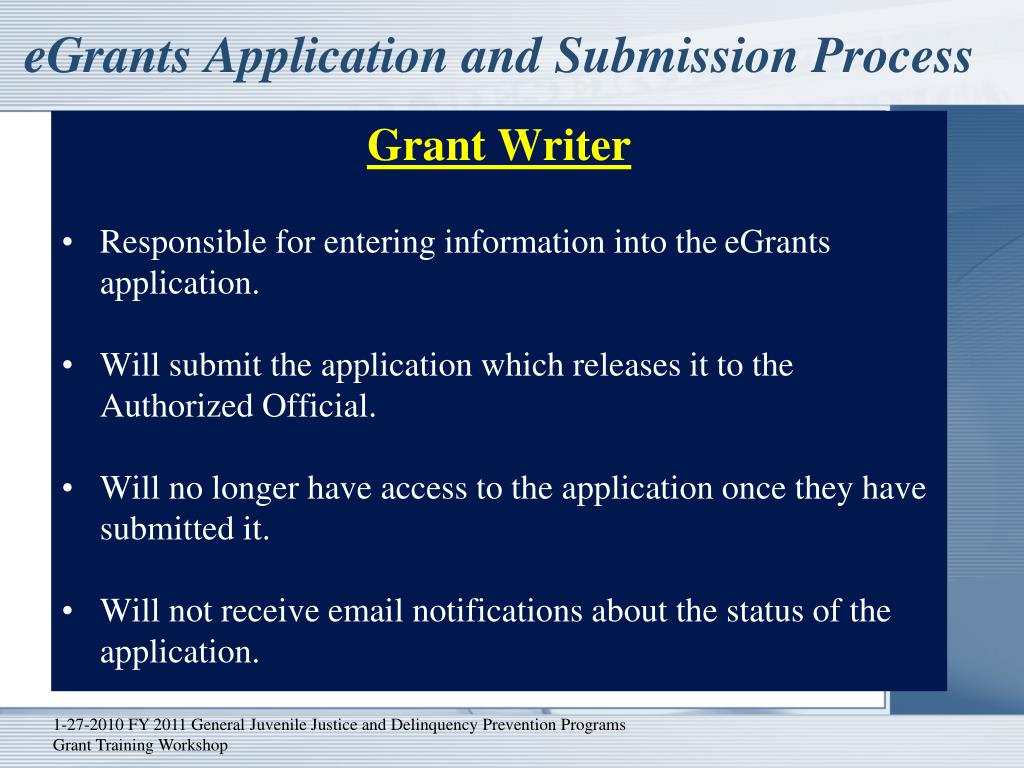 eGrants Application and Submission Process

Grant Writer

• Responsible for entering information into the eGrants application.

• Will submit the application which releases it to the Authorized Official.

• Will no longer have access to the application once they have submitted it.

• Will not receive email notifications about the status of the application.

1-27-2010 FY 2011 General Juvenile Justice and Delinquency Prevention Programs
Grant Training Workshop